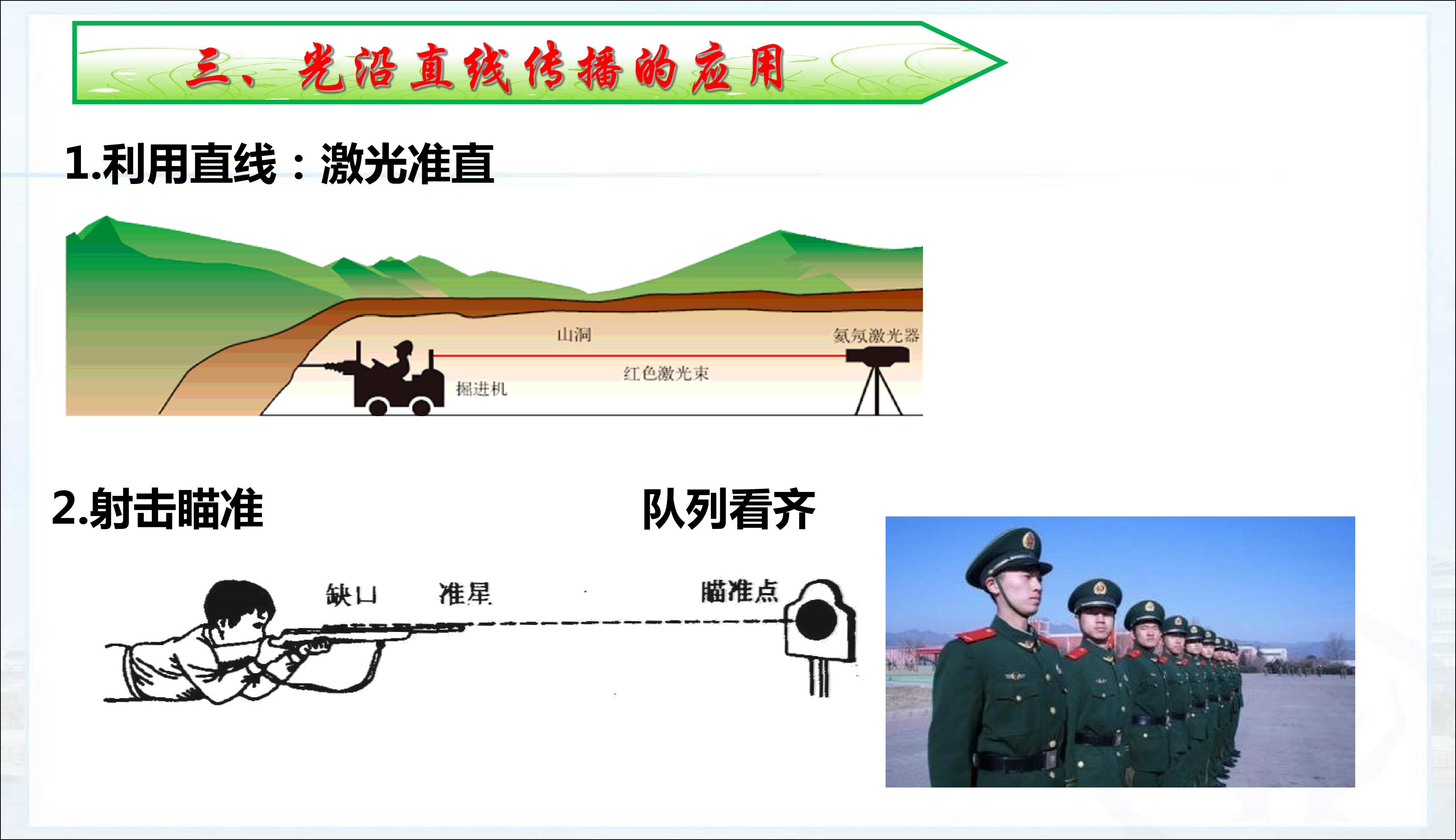 三、光沿直线传播的应用

1.利用直线：激光准直

山洞

氦氖激光器

红色激光束

掘进机

2.射击瞄准

队列看齐

缺口

准星

瞄准点